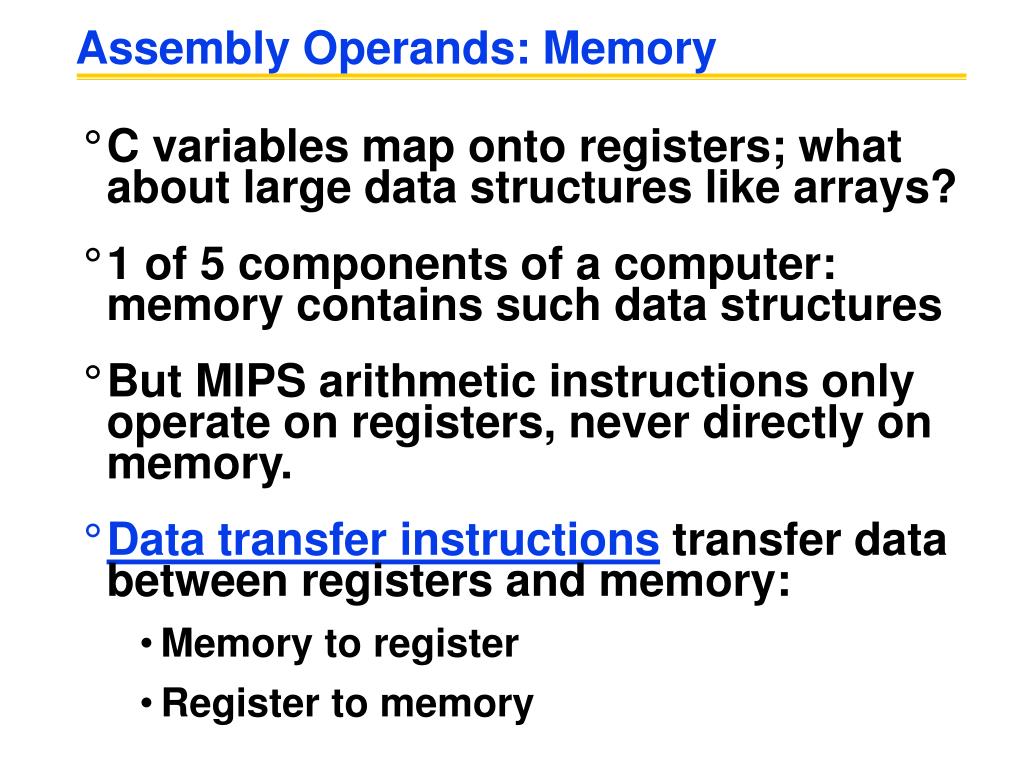 Assembly Operands: Memory

° C variables map onto registers; what about large data structures like arrays?

° 1 of 5 components of a computer: memory contains such data structures

° But MIPS arithmetic instructions only operate on registers, never directly on memory.

° Data transfer instructions transfer data between registers and memory:

• Memory to register

• Register to memory